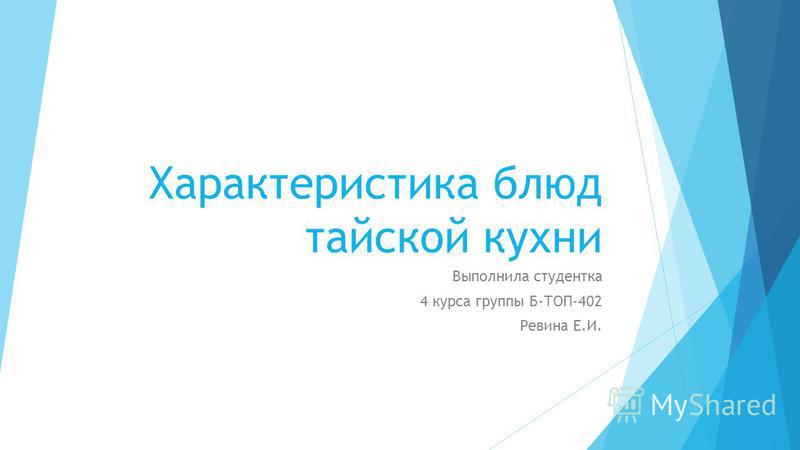 Характеристика блюд тайской кухни

Выполнила студентка
4 курса группы Б-ТОП-402
Ревина Е.И.

MyShared